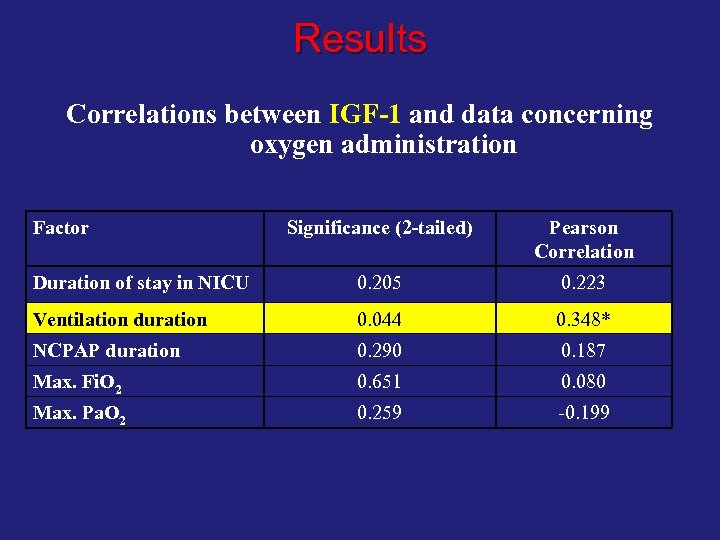 Results

Correlations between IGF-1 and data concerning oxygen administration

| Factor | Significance (2-tailed) | Pearson Correlation |
|---|---|---|
| Duration of stay in NICU | 0.205 | 0.223 |
| Ventilation duration | 0.044 | 0.348* |
| NCPAP duration | 0.290 | 0.187 |
| Max. $FiO_2$ | 0.651 | 0.080 |
| Max. $PaO_2$ | 0.259 | -0.199 |